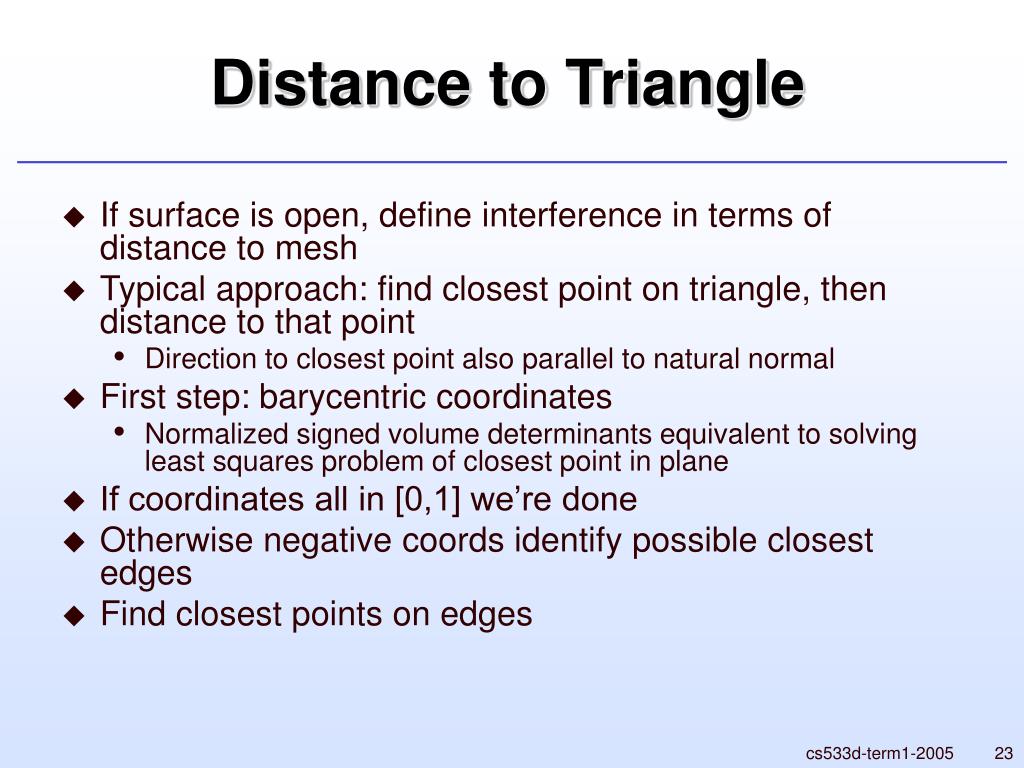 Distance to Triangle

◆ If surface is open, define interference in terms of distance to mesh
◆ Typical approach: find closest point on triangle, then distance to that point
  • Direction to closest point also parallel to natural normal
◆ First step: barycentric coordinates
  • Normalized signed volume determinants equivalent to solving least squares problem of closest point in plane
◆ If coordinates all in [0,1] we're done
◆ Otherwise negative coords identify possible closest edges
◆ Find closest points on edges

cs533d-term1-2005 23